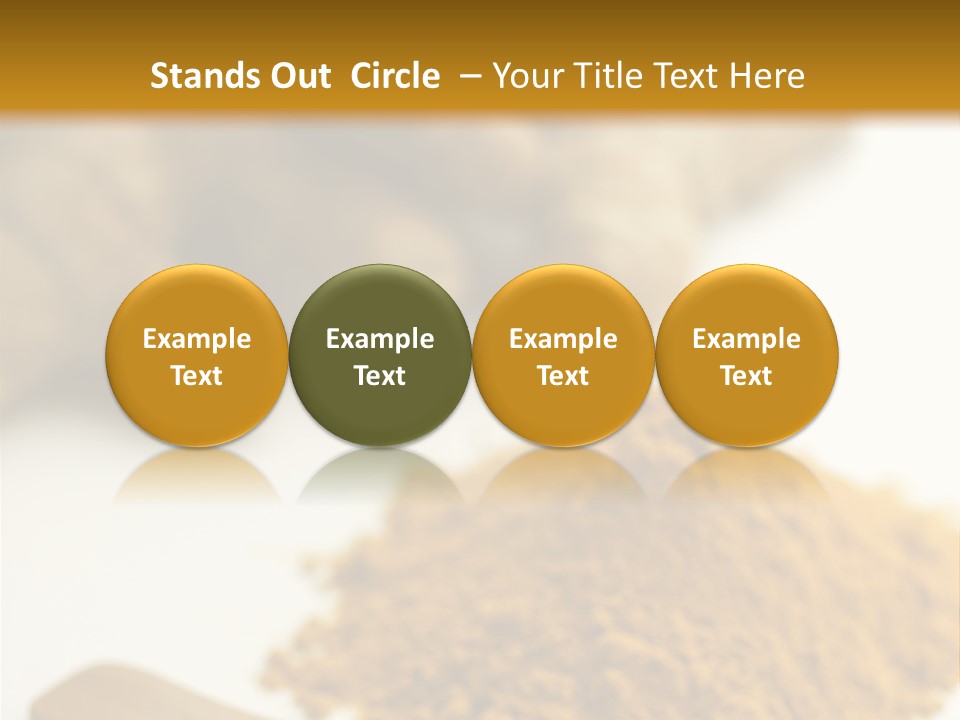 Stands Out Circle – Your Title Text Here

Example Text

Example Text

Example Text

Example Text